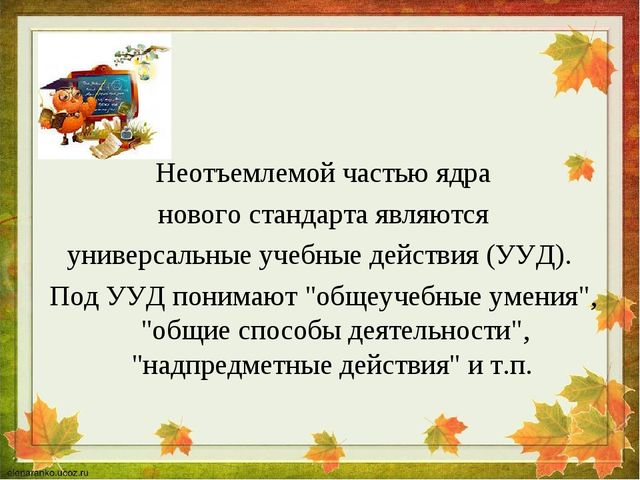 Неотъемлемой частью ядра нового стандарта являются универсальные учебные действия (УУД).

Под УУД понимают "общеучебные умения", "общие способы деятельности", "надпредметные действия" и т.п.

elenaranko.ucoz.ru